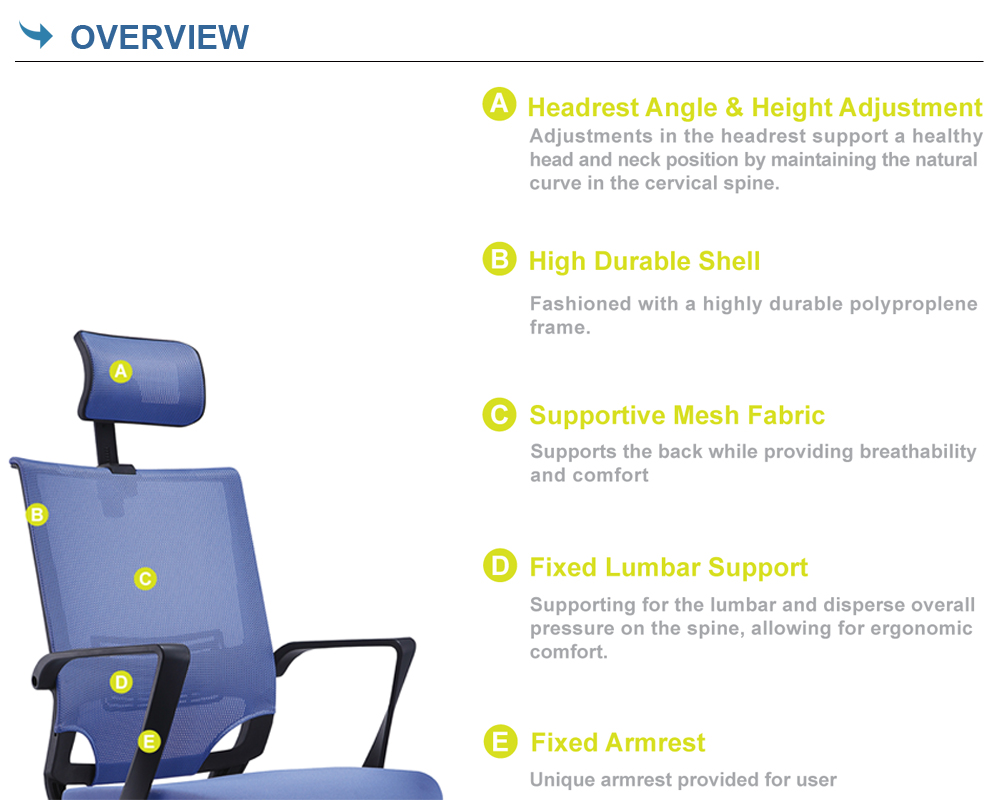 OVERVIEW

A

B

C

D

E

A Headrest Angle & Height Adjustment
Adjustments in the headrest support a healthy head and neck position by maintaining the natural curve in the cervical spine.

B High Durable Shell
Fashioned with a highly durable polyproplene frame.

C Supportive Mesh Fabric
Supports the back while providing breathability and comfort

D Fixed Lumbar Support
Supporting for the lumbar and disperse overall pressure on the spine, allowing for ergonomic comfort.

E Fixed Armrest
Unique armrest provided for user